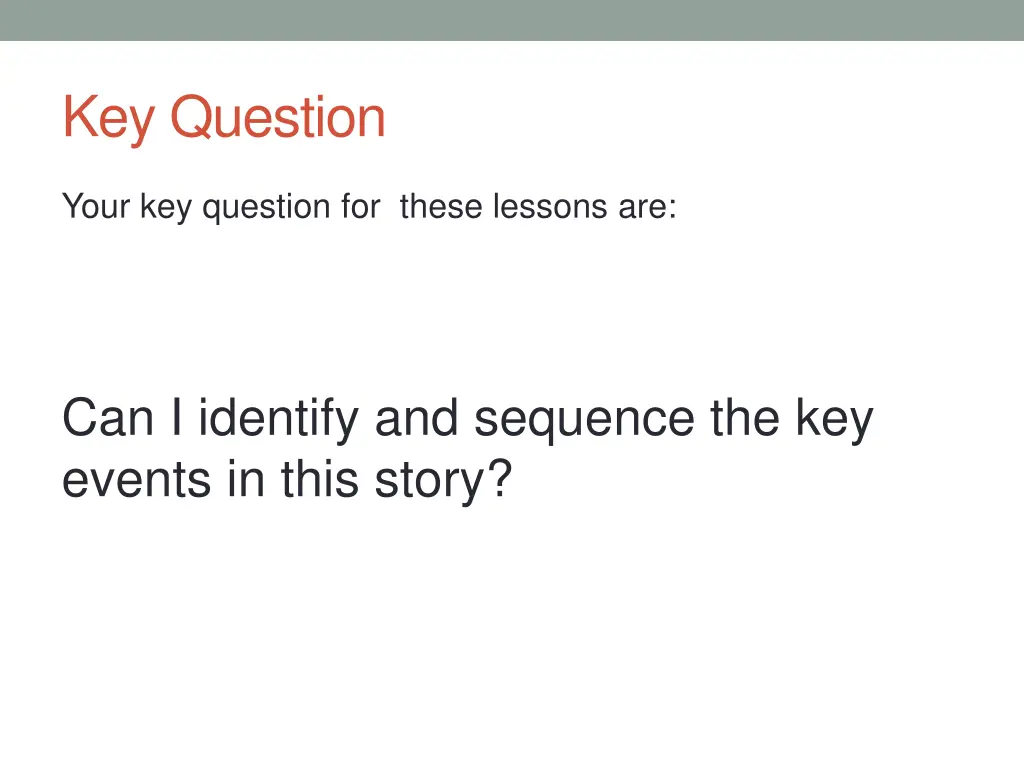 Key Question

Your key question for these lessons are:

Can I identify and sequence the key events in this story?